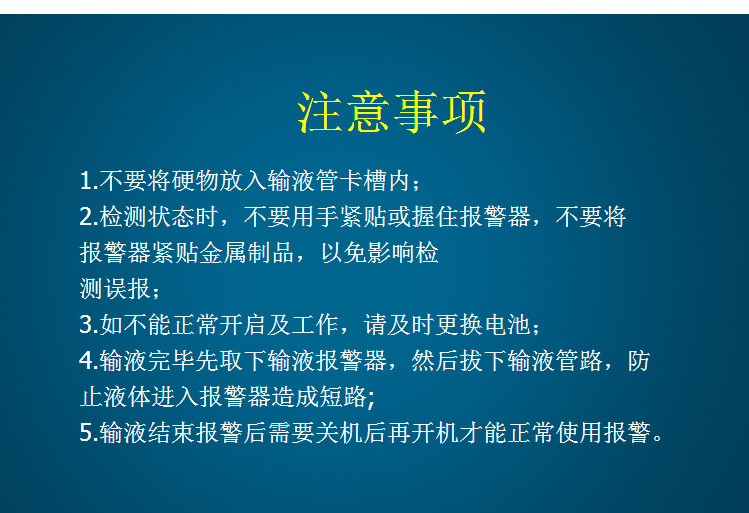 注意事项

1.不要将硬物放入输液管卡槽内；
2.检测状态时，不要用手紧贴或握住报警器，不要将报警器紧贴金属制品，以免影响检测误报；
3.如不能正常开启及工作，请及时更换电池；
4.输液完毕先取下输液报警器，然后拔下输液管路，防止液体进入报警器造成短路;
5.输液结束报警后需要关机后再开机才能正常使用报警。